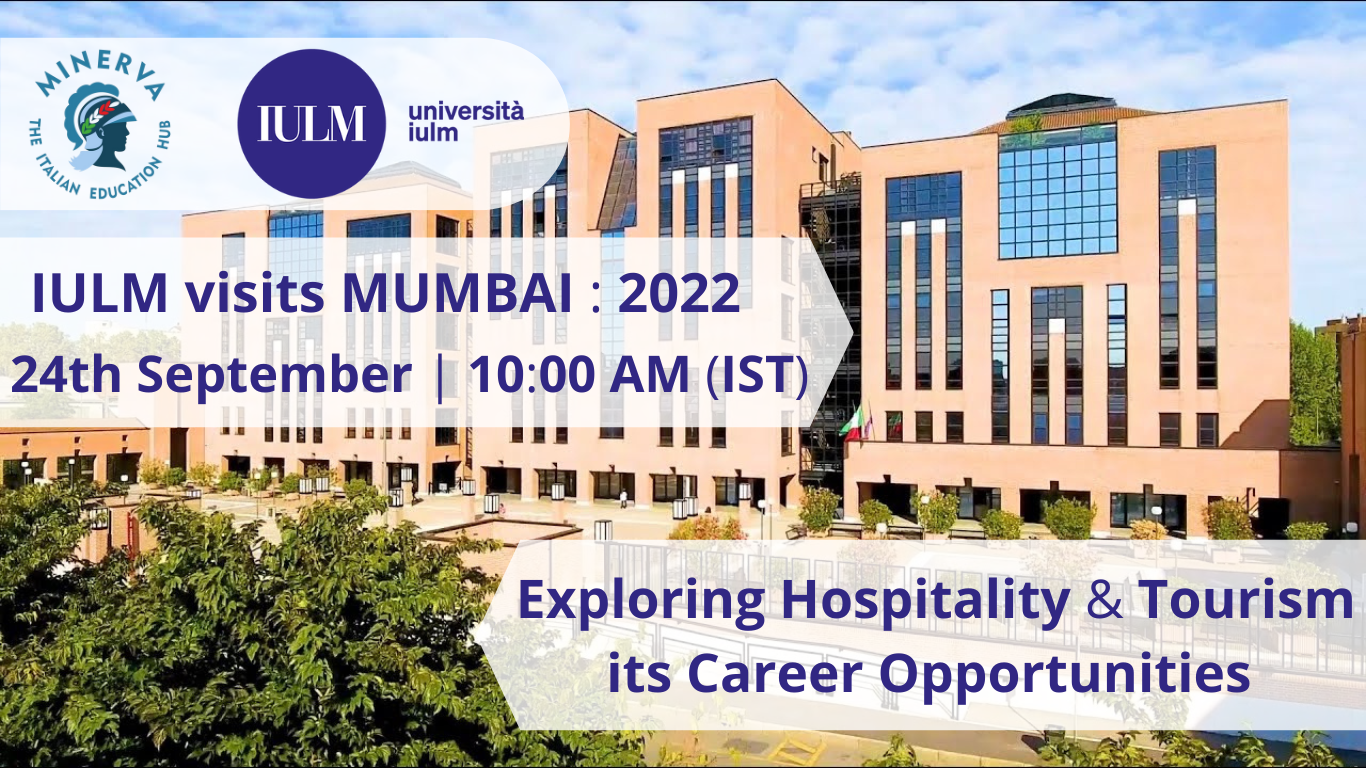 MINERVA
THE ITALIAN EDUCATION HUB

IULM
università iulm

IULM visits MUMBAI : 2022
24th September | 10:00 AM (IST)

Exploring Hospitality & Tourism its Career Opportunities